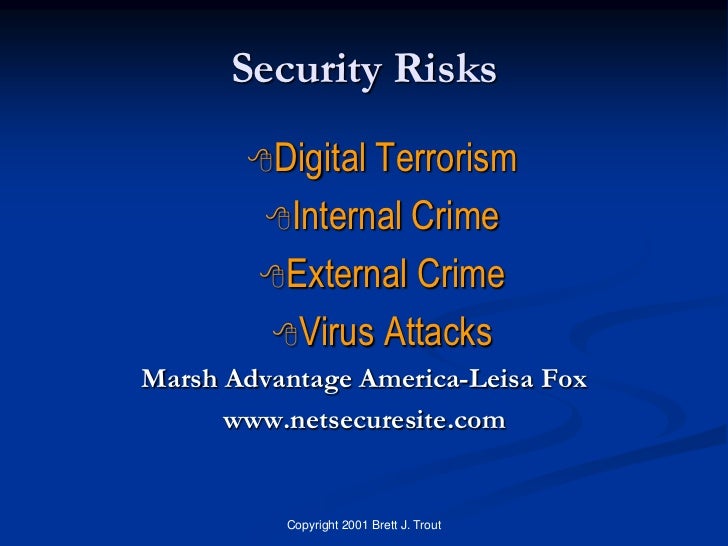 Security Risks

Digital Terrorism

Internal Crime

External Crime

Virus Attacks

Marsh Advantage America-Leisa Fox

www.netsecuresite.com

Copyright 2001 Brett J. Trout